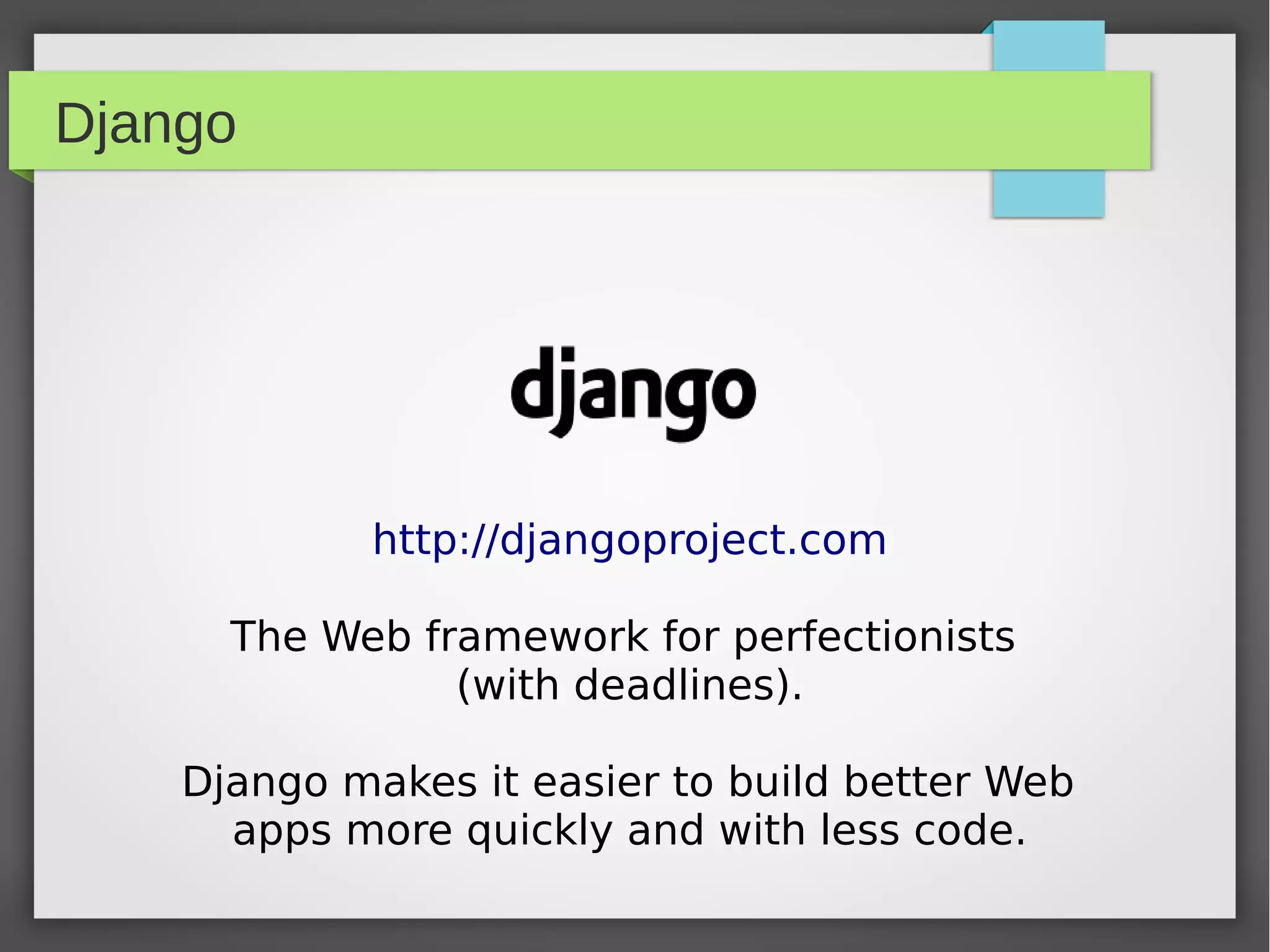 Django

django

http://djangoproject.com

The Web framework for perfectionists (with deadlines).

Django makes it easier to build better Web apps more quickly and with less code.